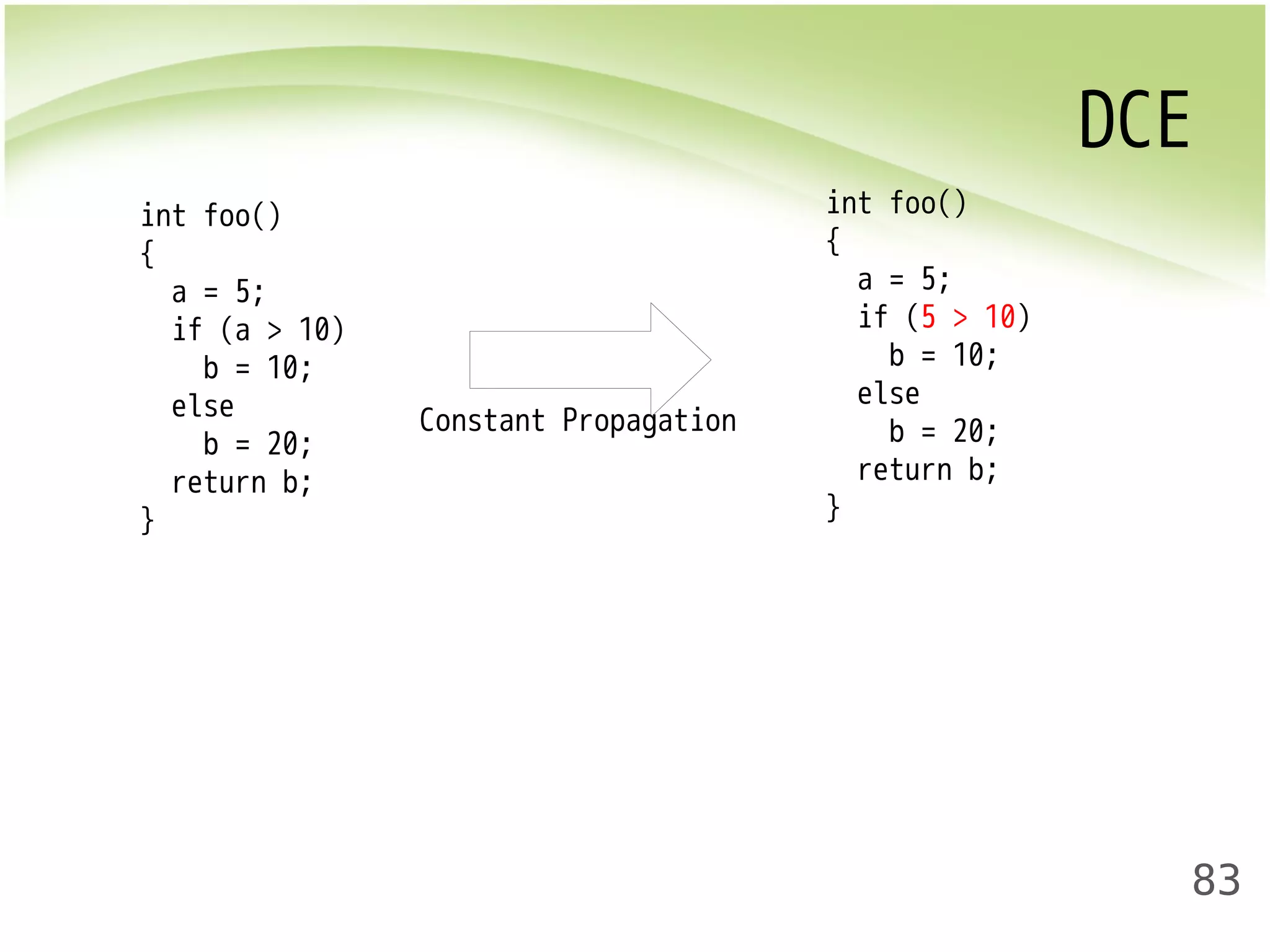 DCE

int foo()
{
  a = 5;
  if (a > 10)
    b = 10;
  else
    b = 20;
  return b;
}

Constant Propagation

int foo()
{
  a = 5;
  if (5 > 10)
    b = 10;
  else
    b = 20;
  return b;
}

83